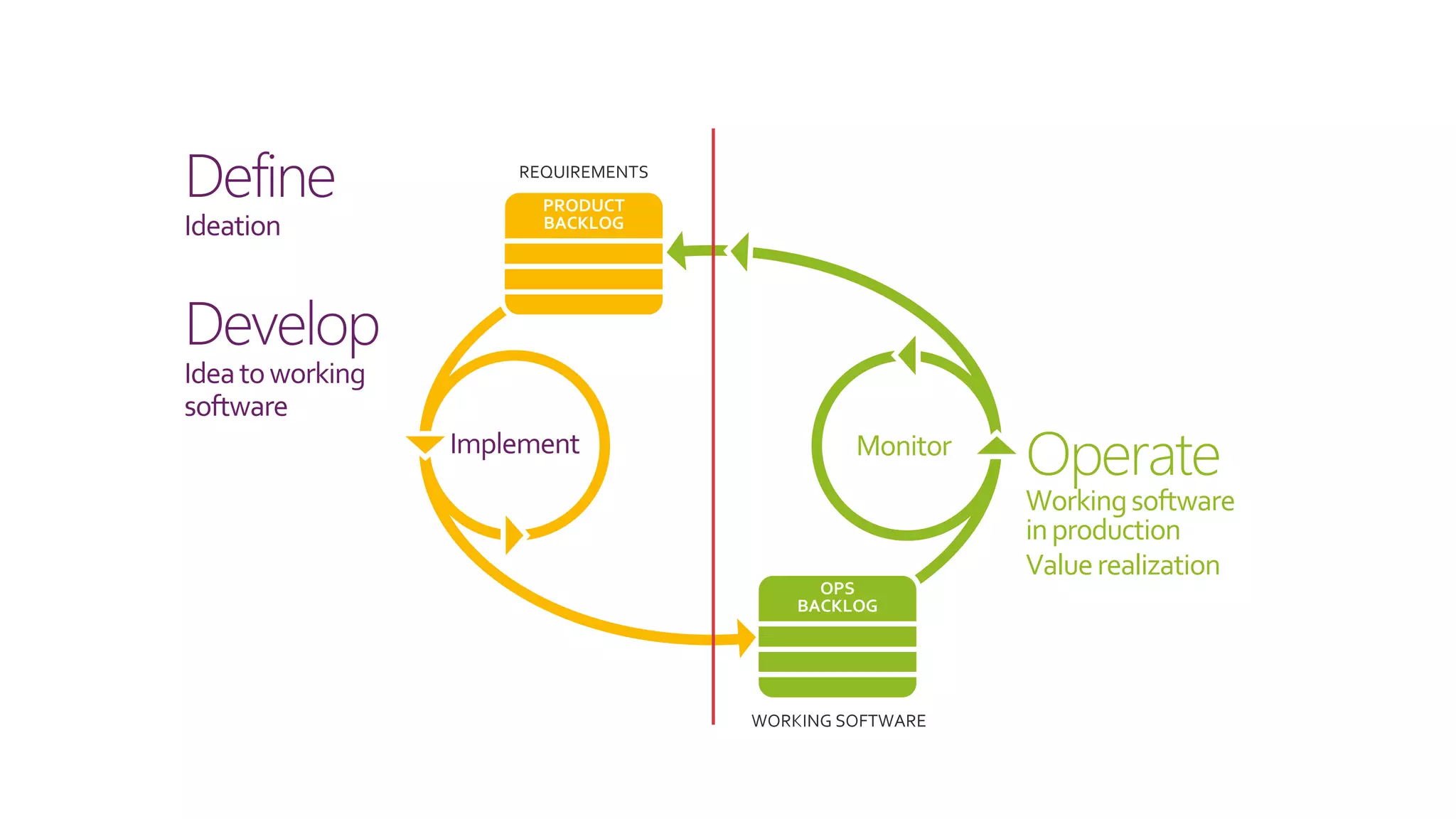 Define
Ideation

Develop
Idea to working software

REQUIREMENTS

PRODUCT BACKLOG

Implement

Monitor

Operate
Working software in production
Value realization

OPS BACKLOG

WORKING SOFTWARE